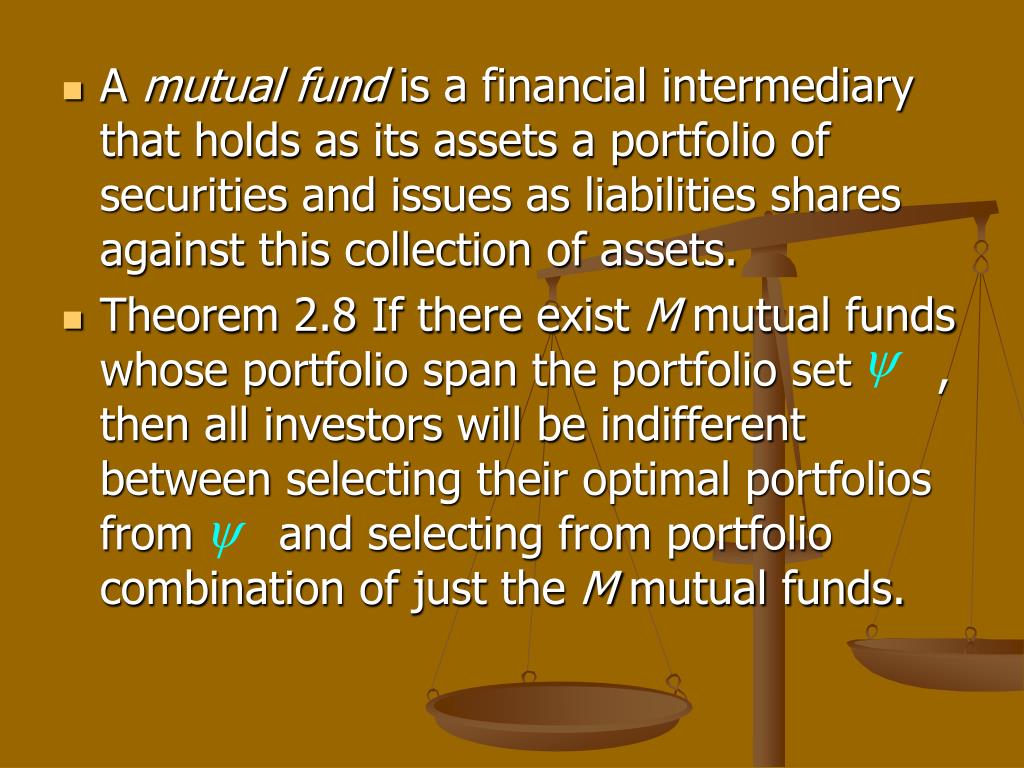 A mutual fund is a financial intermediary that holds as its assets a portfolio of securities and issues as liabilities shares against this collection of assets.

Theorem 2.8 If there exist $M$ mutual funds whose portfolio span the portfolio set $\psi$ , then all investors will be indifferent between selecting their optimal portfolios from $\psi$ and selecting from portfolio combination of just the $M$ mutual funds.